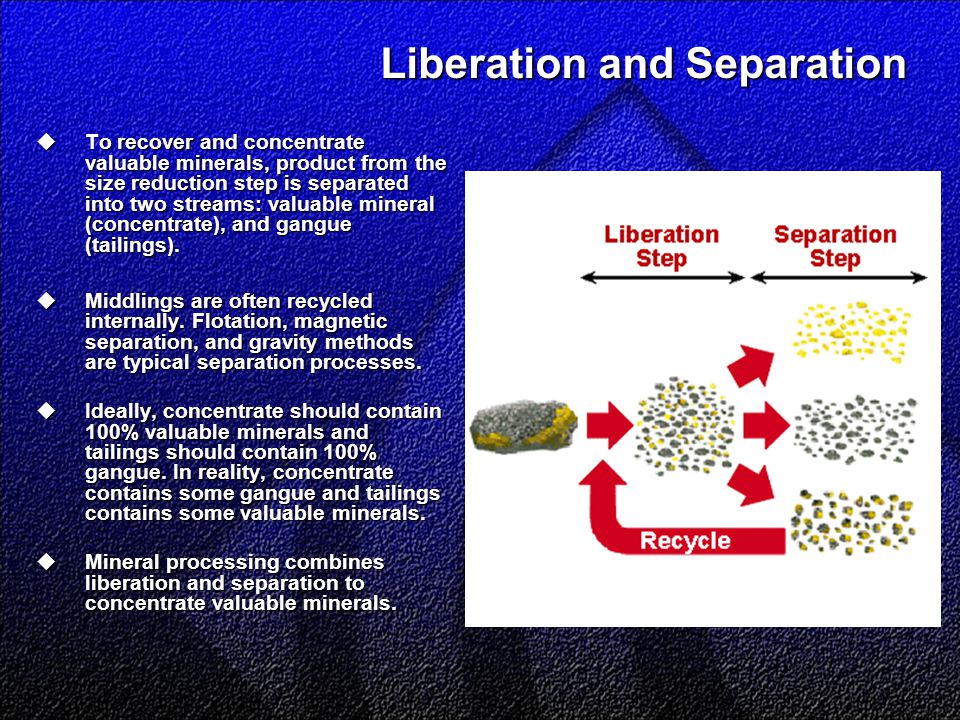 Liberation and Separation

◆ To recover and concentrate valuable minerals, product from the size reduction step is separated into two streams: valuable mineral (concentrate), and gangue (tailings).

◆ Middlings are often recycled internally. Flotation, magnetic separation, and gravity methods are typical separation processes.

◆ Ideally, concentrate should contain 100% valuable minerals and tailings should contain 100% gangue. In reality, concentrate contains some gangue and tailings contains some valuable minerals.

◆ Mineral processing combines liberation and separation to concentrate valuable minerals.

Liberation Step

Separation Step

Recycle